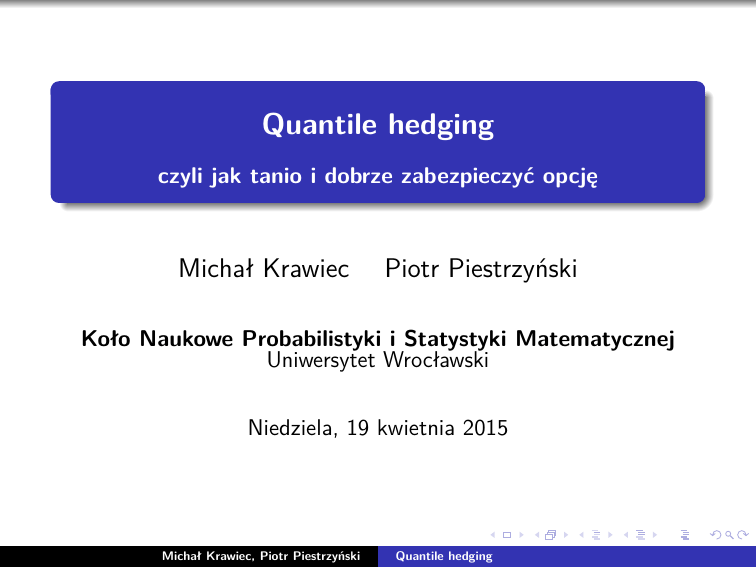 Quantile hedging

czyli jak tanio i dobrze zabezpieczyć opcję

Michał Krawiec Piotr Piestrzyński

Koło Naukowe Probabilistyki i Statystyki Matematycznej
Uniwersytet Wrocławski

Niedziela, 19 kwietnia 2015

Michał Krawiec, Piotr Piestrzyński Quantile hedging